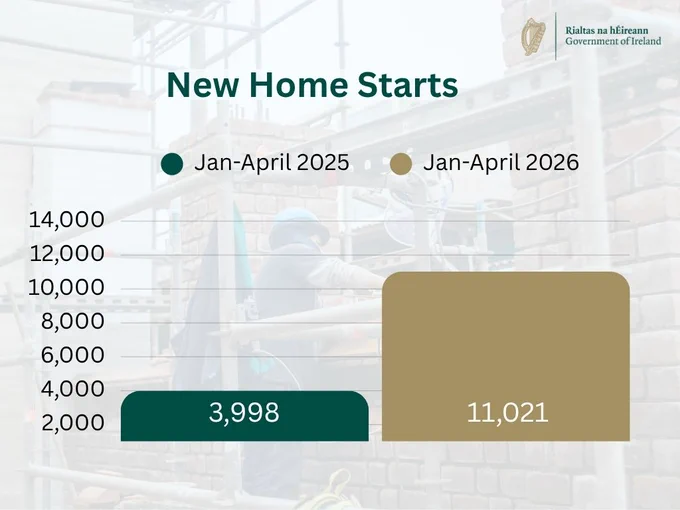 Rialtas na hÉireann
Government of Ireland

New Home Starts

Jan-April 2025
Jan-April 2026

14,000
12,000
10,000
8,000
6,000
4,000
2,000

3,998
11,021